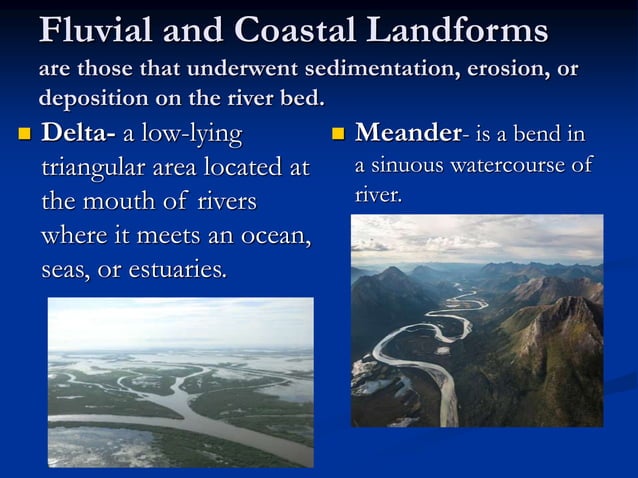 Fluvial and Coastal Landforms
are those that underwent sedimentation, erosion, or deposition on the river bed.

Delta- a low-lying triangular area located at the mouth of rivers where it meets an ocean, seas, or estuaries.

Meander- is a bend in a sinuous watercourse of river.